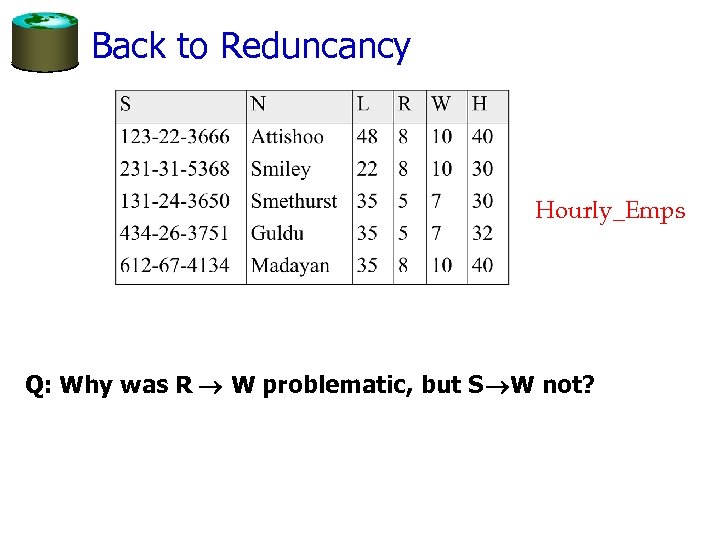 Back to Reduncancy

| S | N | L | R | W | H |
|---|---|---|---|---|---|
| 123-22-3666 | Attishoo | 48 | 8 | 10 | 40 |
| 231-31-5368 | Smiley | 22 | 8 | 10 | 30 |
| 131-24-3650 | Smethurst | 35 | 5 | 7 | 30 |
| 434-26-3751 | Guldu | 35 | 5 | 7 | 32 |
| 612-67-4134 | Madayan | 35 | 8 | 10 | 40 |

Hourly_Emps

Q: Why was R $\rightarrow$ W problematic, but S$\rightarrow$W not?